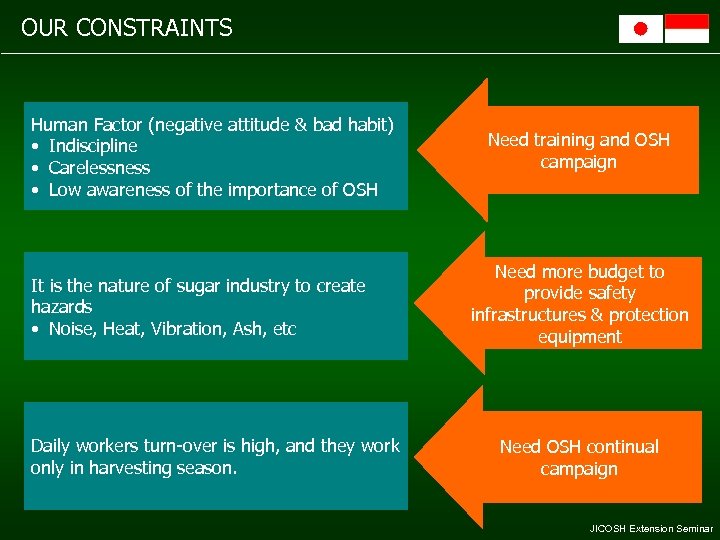 OUR CONSTRAINTS

Human Factor (negative attitude & bad habit)
• Indiscipline
• Carelessness
• Low awareness of the importance of OSH

Need training and OSH campaign

It is the nature of sugar industry to create hazards
• Noise, Heat, Vibration, Ash, etc

Need more budget to provide safety infrastructures & protection equipment

Daily workers turn-over is high, and they work only in harvesting season.

Need OSH continual campaign

JICOSH Extension Seminar